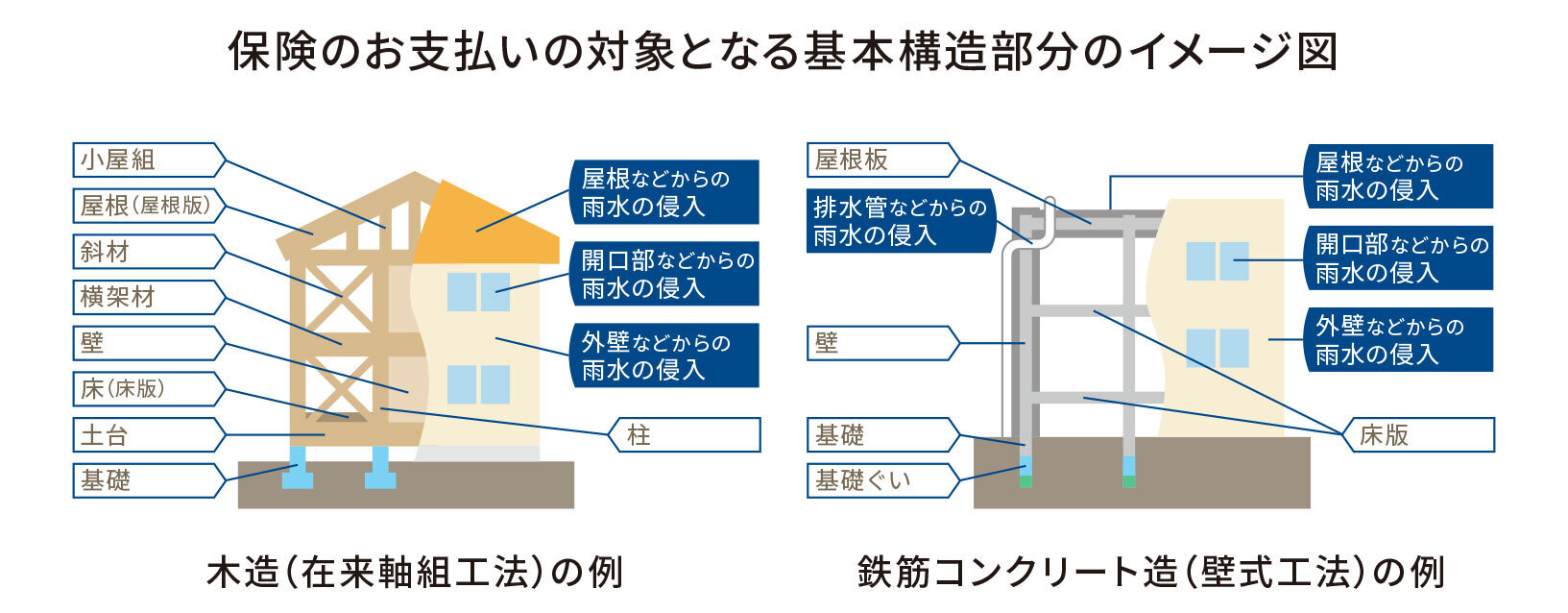 保険のお支払いの対象となる基本構造部分のイメージ図

小屋組

屋根(屋根版)

斜材

横架材

壁

床(床版)

土台

基礎

屋根などからの雨水の侵入

開口部などからの雨水の侵入

外壁などからの雨水の侵入

柱

木造(在来軸組工法)の例

屋根板

排水管などからの雨水の侵入

壁

基礎

基礎ぐい

屋根などからの雨水の侵入

開口部などからの雨水の侵入

外壁などからの雨水の侵入

床版

鉄筋コンクリート造(壁式工法)の例